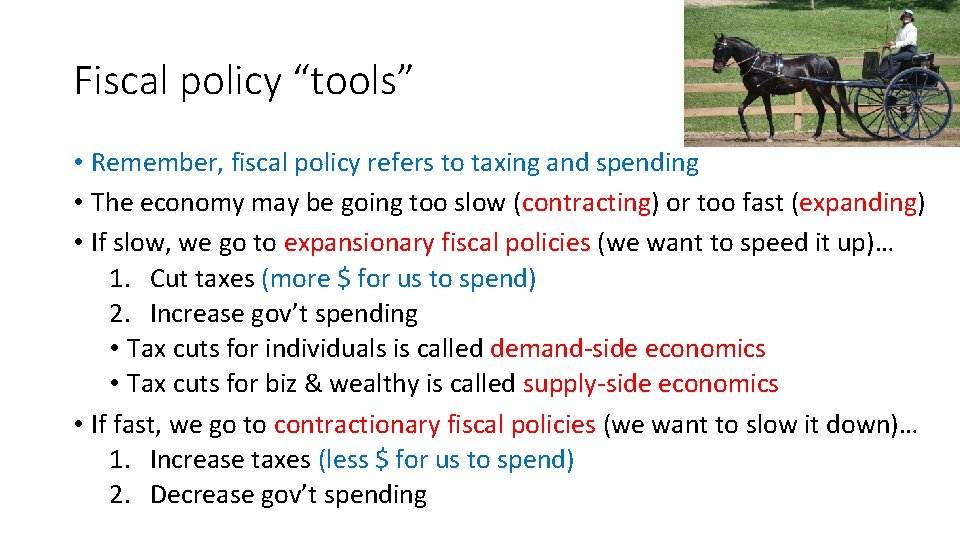 Fiscal policy “tools”

• Remember, fiscal policy refers to taxing and spending
• The economy may be going too slow (contracting) or too fast (expanding)
• If slow, we go to expansionary fiscal policies (we want to speed it up)…
1. Cut taxes (more \$ for us to spend)
2. Increase gov’t spending
• Tax cuts for individuals is called demand-side economics
• Tax cuts for biz & wealthy is called supply-side economics
• If fast, we go to contractionary fiscal policies (we want to slow it down)…
1. Increase taxes (less \$ for us to spend)
2. Decrease gov’t spending